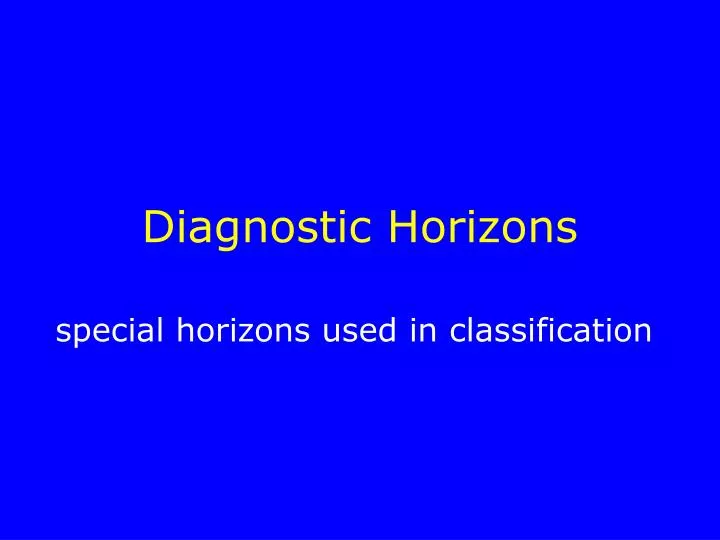 Diagnostic Horizons

special horizons used in classification